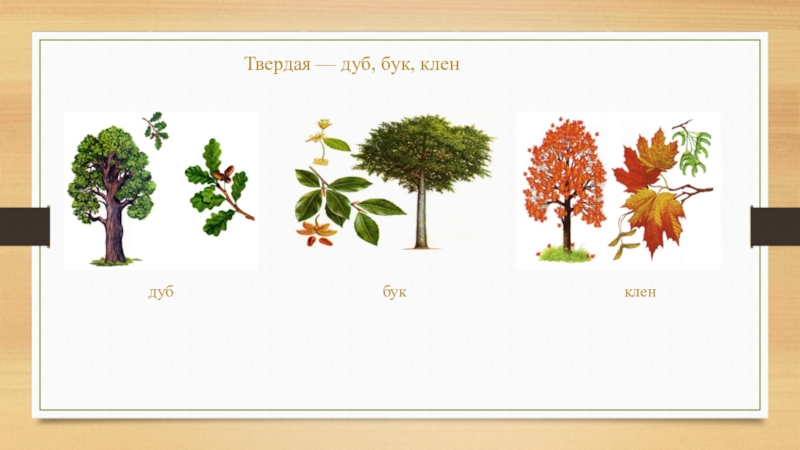 Твердая — дуб, бук, клен

дуб

бук

клен